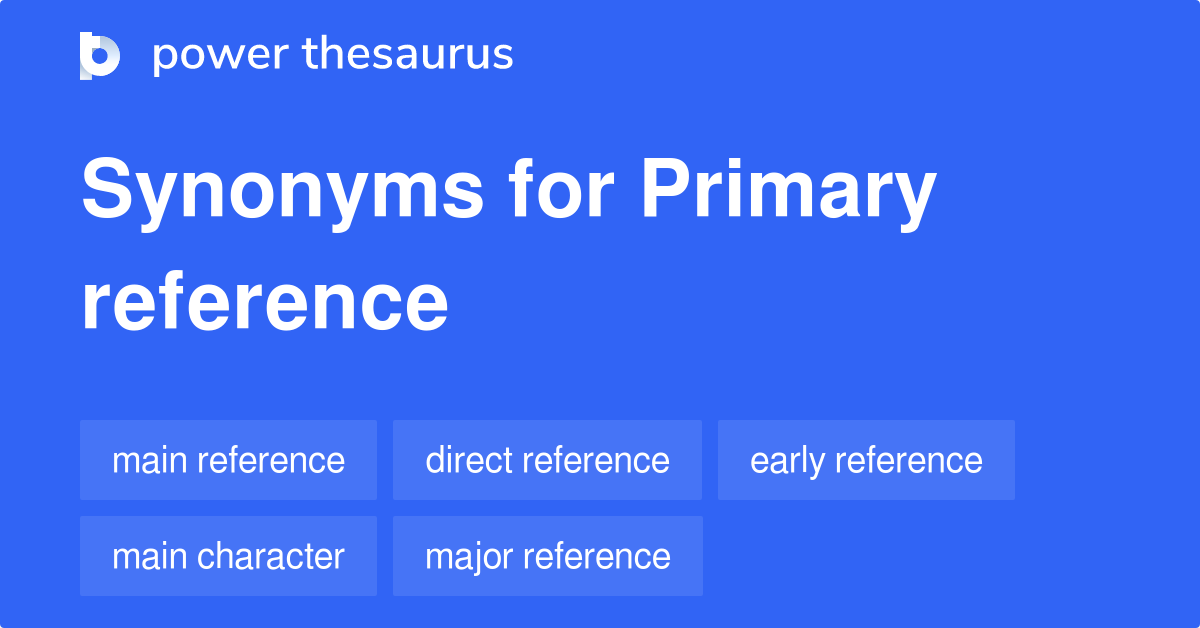 power thesaurus

Synonyms for Primary reference

main reference
direct reference
early reference
main character
major reference